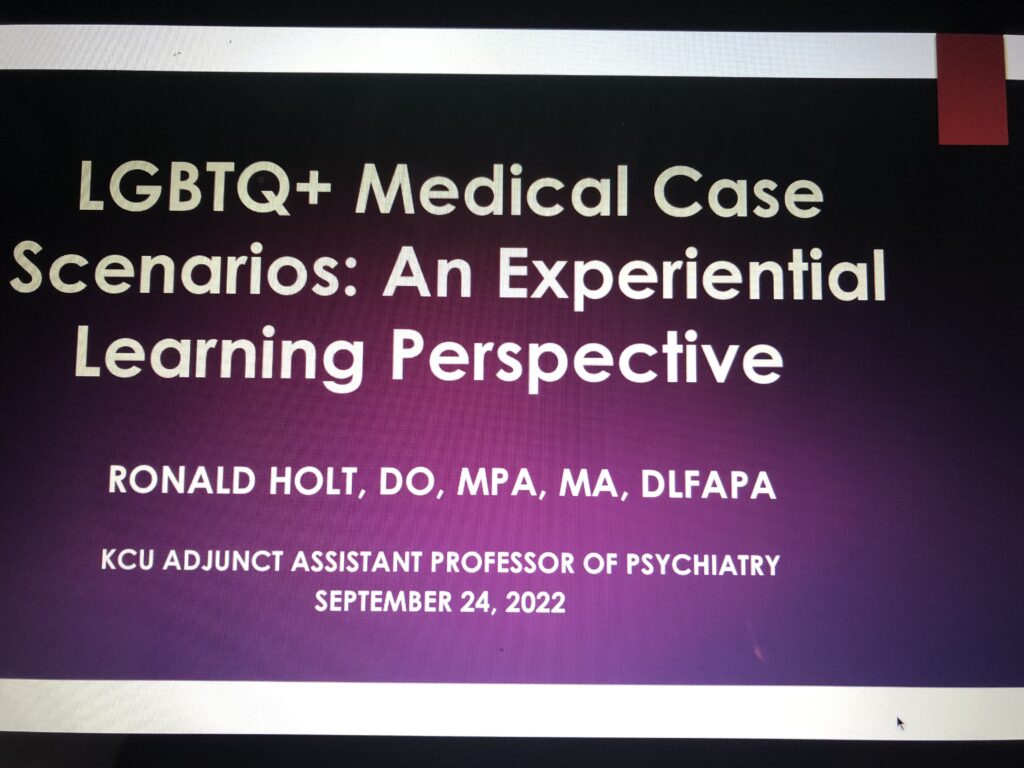 LGBTQ+ Medical Case Scenarios: An Experiential Learning Perspective

RONALD HOLT, DO, MPA, MA, DLFAPA

KCU ADJUNCT ASSISTANT PROFESSOR OF PSYCHIATRY
SEPTEMBER 24, 2022